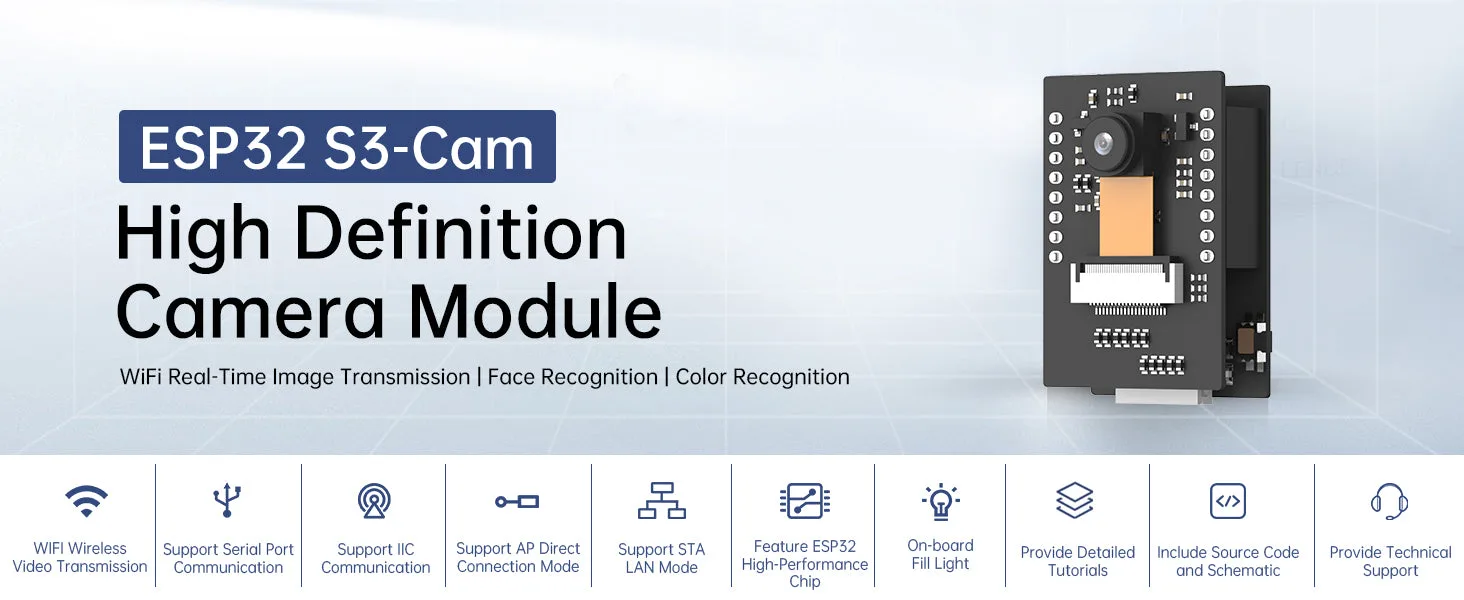 ESP32 S3-Cam

High Definition Camera Module

WiFi Real-Time Image Transmission | Face Recognition | Color Recognition

WIFI Wireless Video Transmission

Support Serial Port Communication

Support IIC Communication

Support AP Direct Connection Mode

Support STA LAN Mode

Feature ESP32 High-Performance Chip

On-board Fill Light

Provide Detailed Tutorials

Include Source Code and Schematic

Provide Technical Support